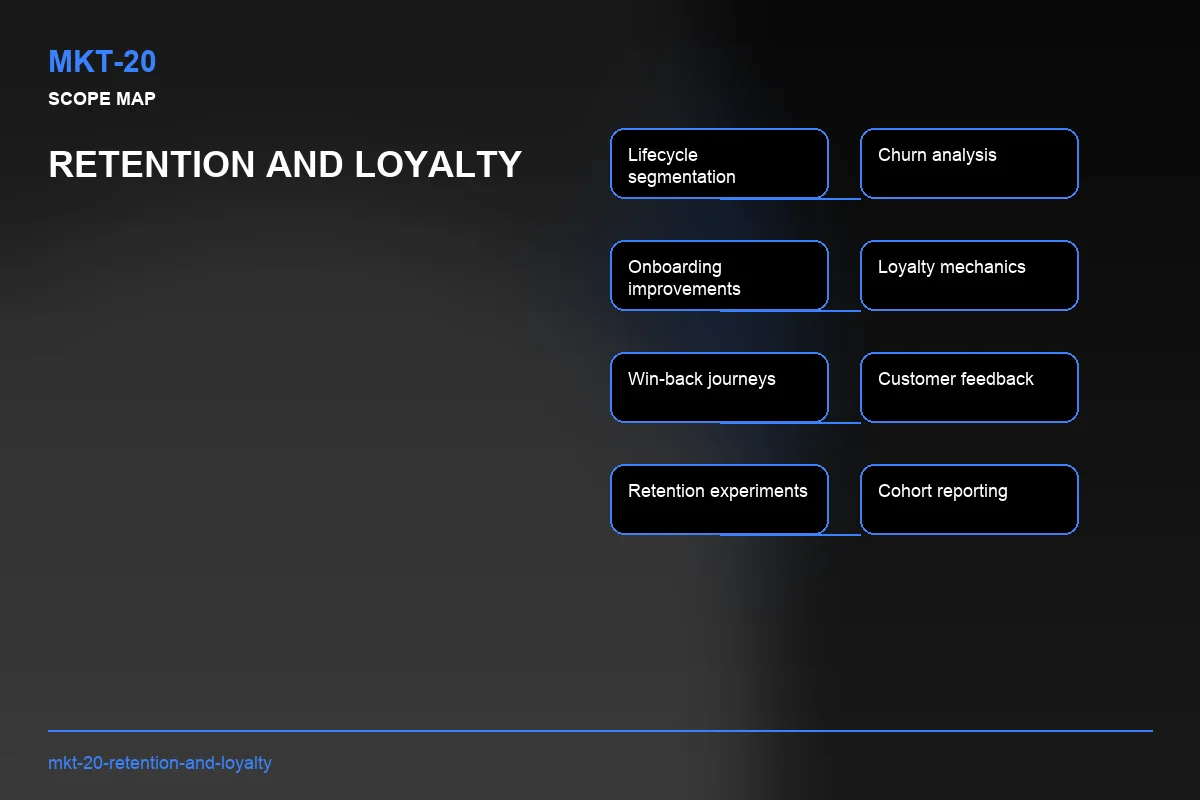 MKT-20
SCOPE MAP

RETENTION AND LOYALTY

Lifecycle segmentation

Churn analysis

Onboarding improvements

Loyalty mechanics

Win-back journeys

Customer feedback

Retention experiments

Cohort reporting

mkt-20-retention-and-loyalty